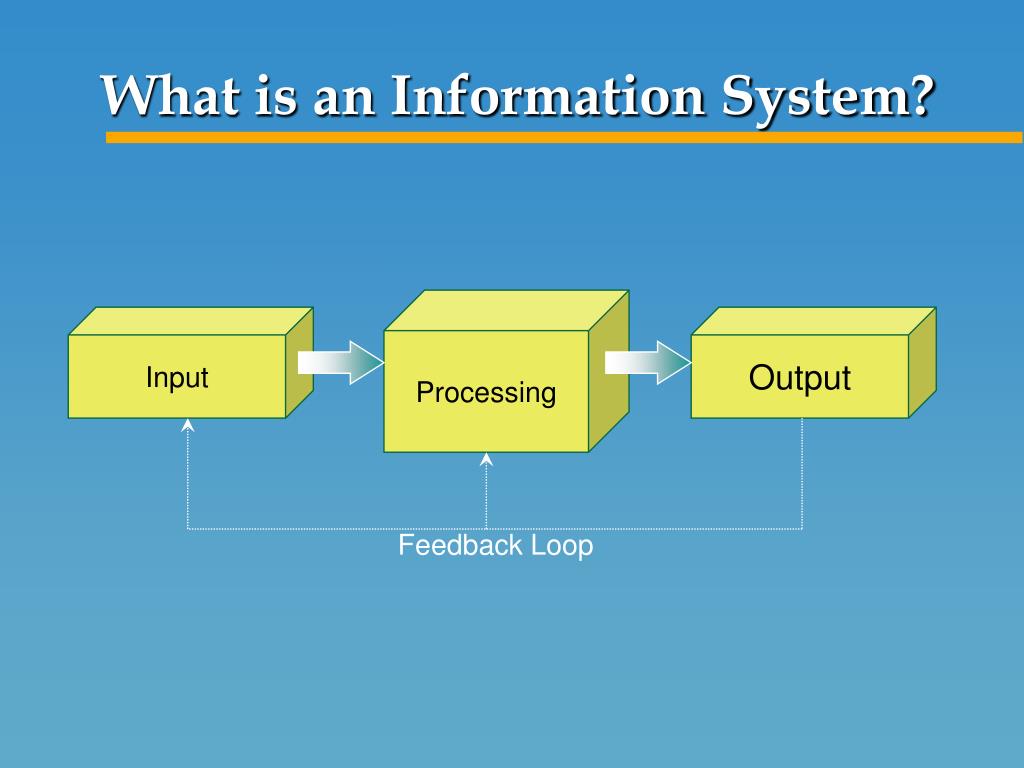 What is an Information System?

Input

Processing

Output

Feedback Loop